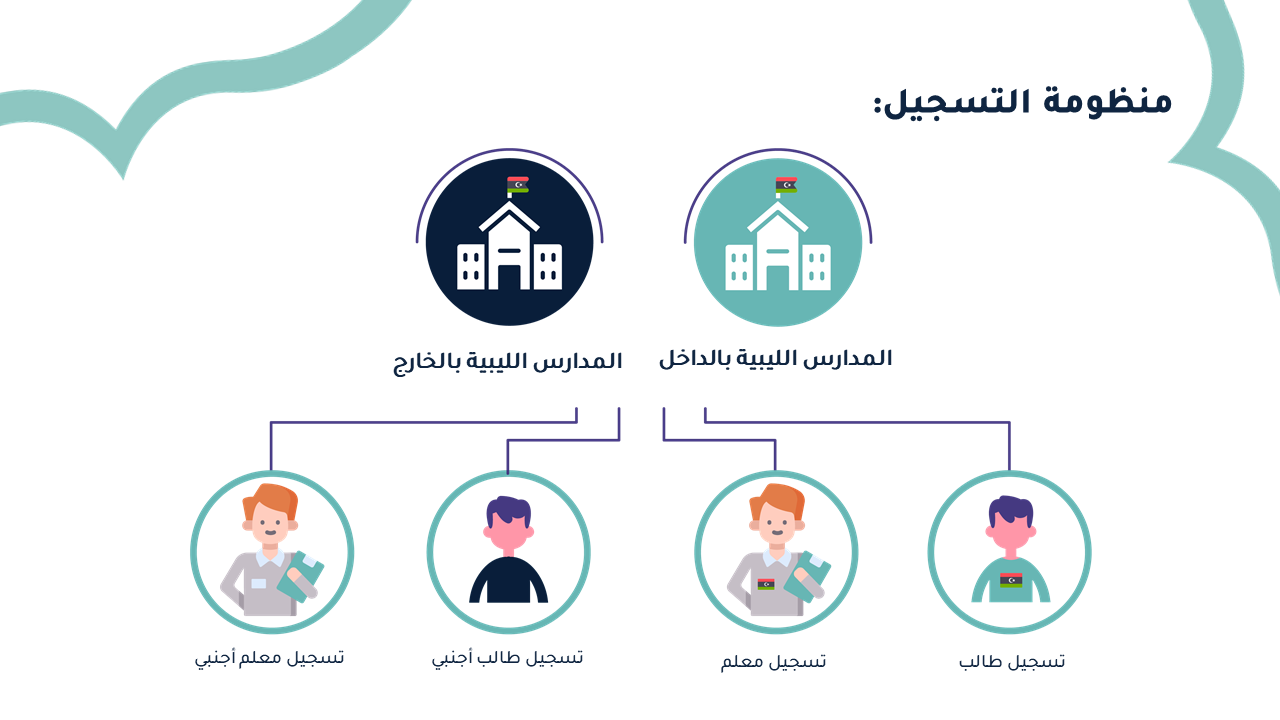 منظومة التسجيل:

المدارس الليبية بالداخل

المدارس الليبية بالخارج

تسجيل طالب

تسجيل معلم

تسجيل طالب أجنبي

تسجيل معلم أجنبي